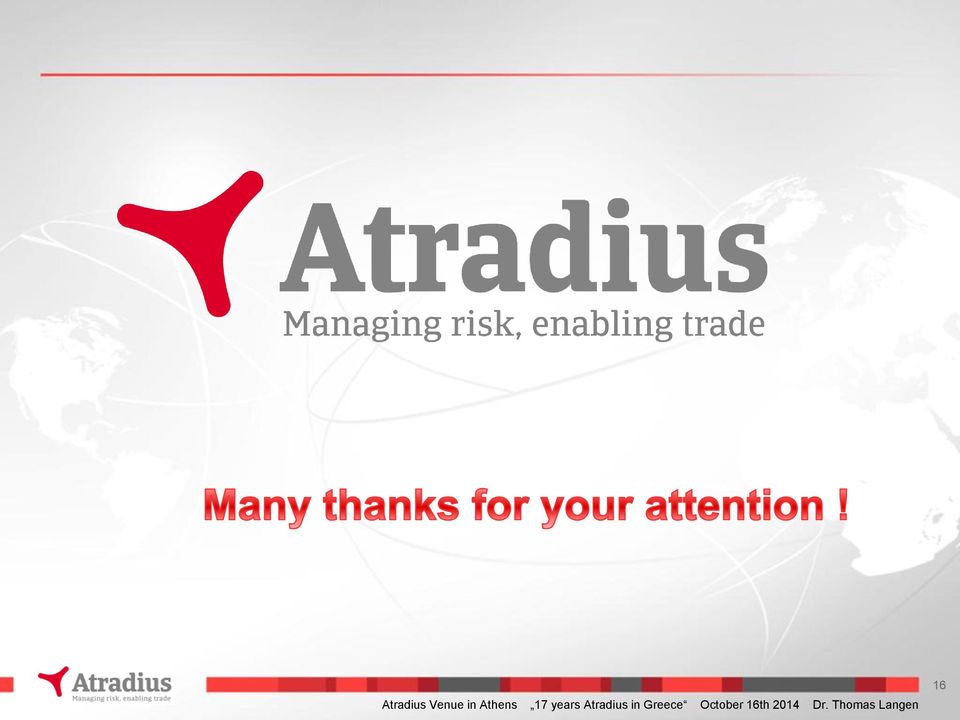 Atradius
Managing risk, enabling trade

Many thanks for your attention !

Atradius
Managing risk, enabling trade

16

Atradius Venue in Athens „17 years Atradius in Greece“ October 16th 2014 Dr. Thomas Langen